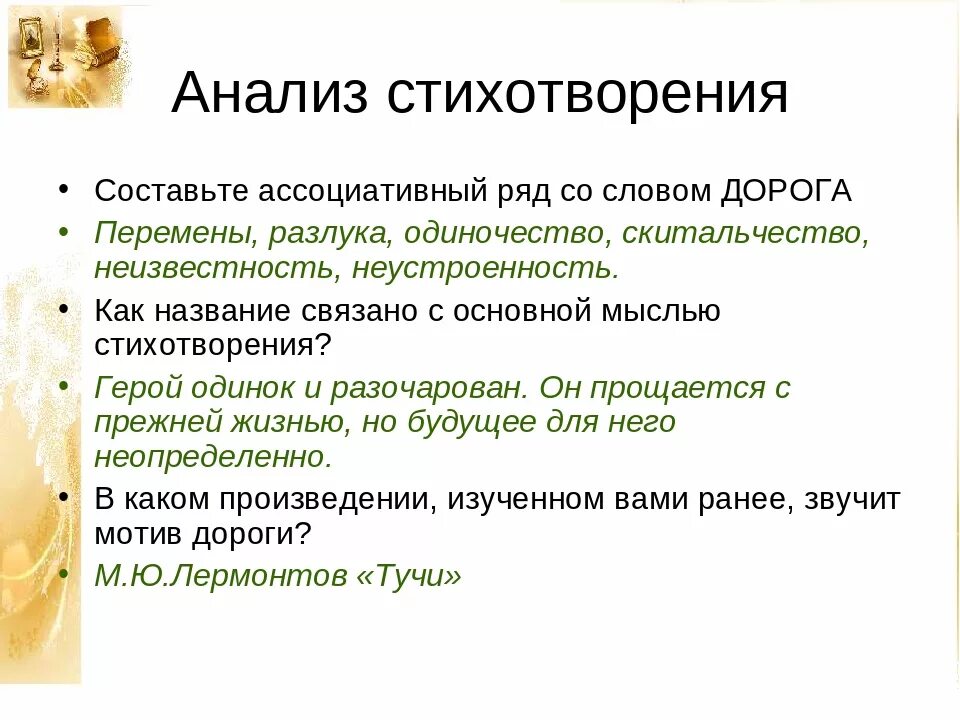 Анализ стихотворения

• Составьте ассоциативный ряд со словом ДОРОГА
• Перемены, разлука, одиночество, скитальчество, неизвестность, неустроенность.
• Как название связано с основной мыслью стихотворения?
• Герой одинок и разочарован. Он прощается с прежней жизнью, но будущее для него неопределенно.
• В каком произведении, изученном вами ранее, звучит мотив дороги?
• М.Ю.Лермонтов «Тучи»